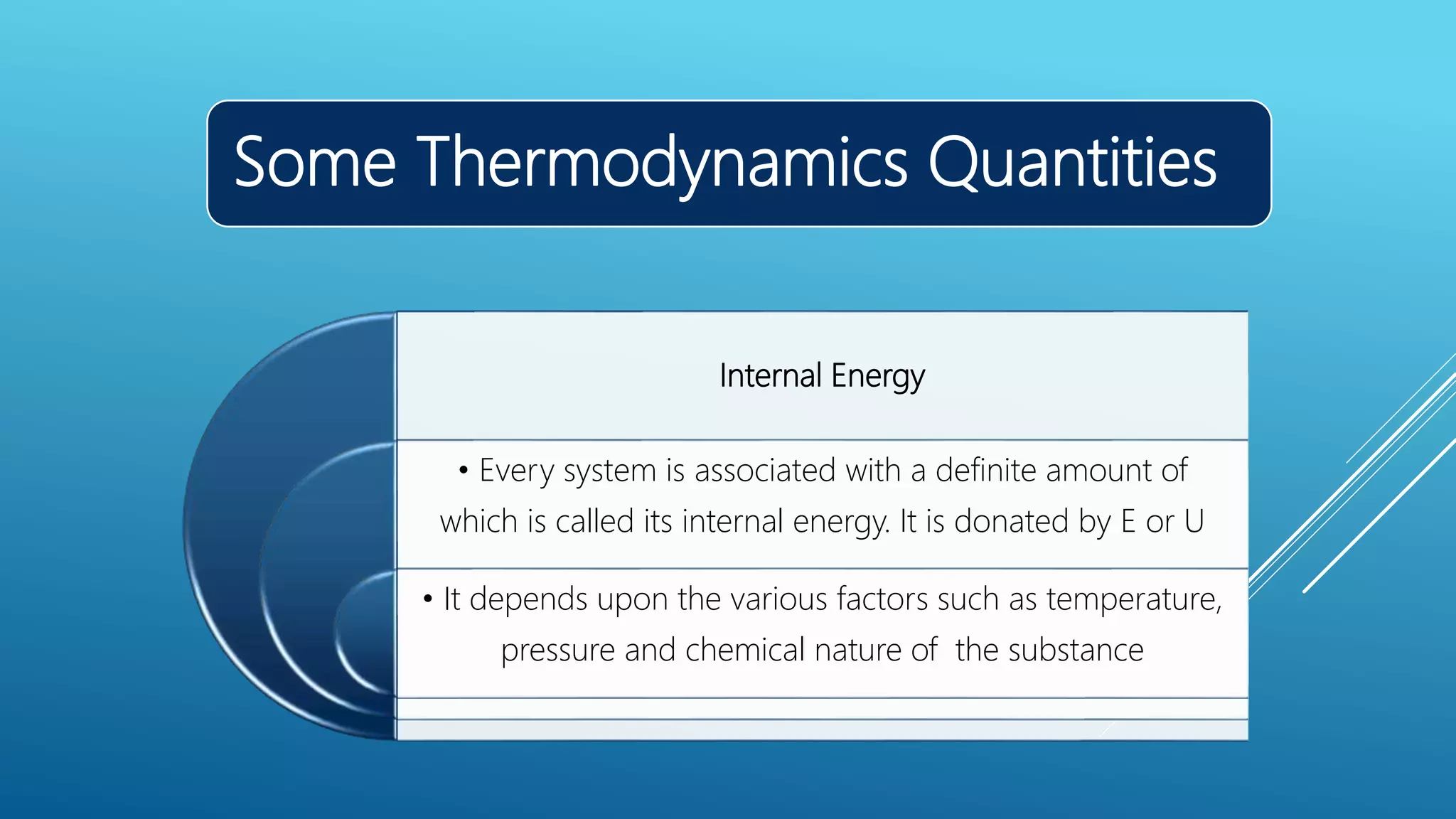 Some Thermodynamics Quantities

Internal Energy

• Every system is associated with a definite amount of which is called its internal energy. It is donated by E or U

• It depends upon the various factors such as temperature, pressure and chemical nature of the substance